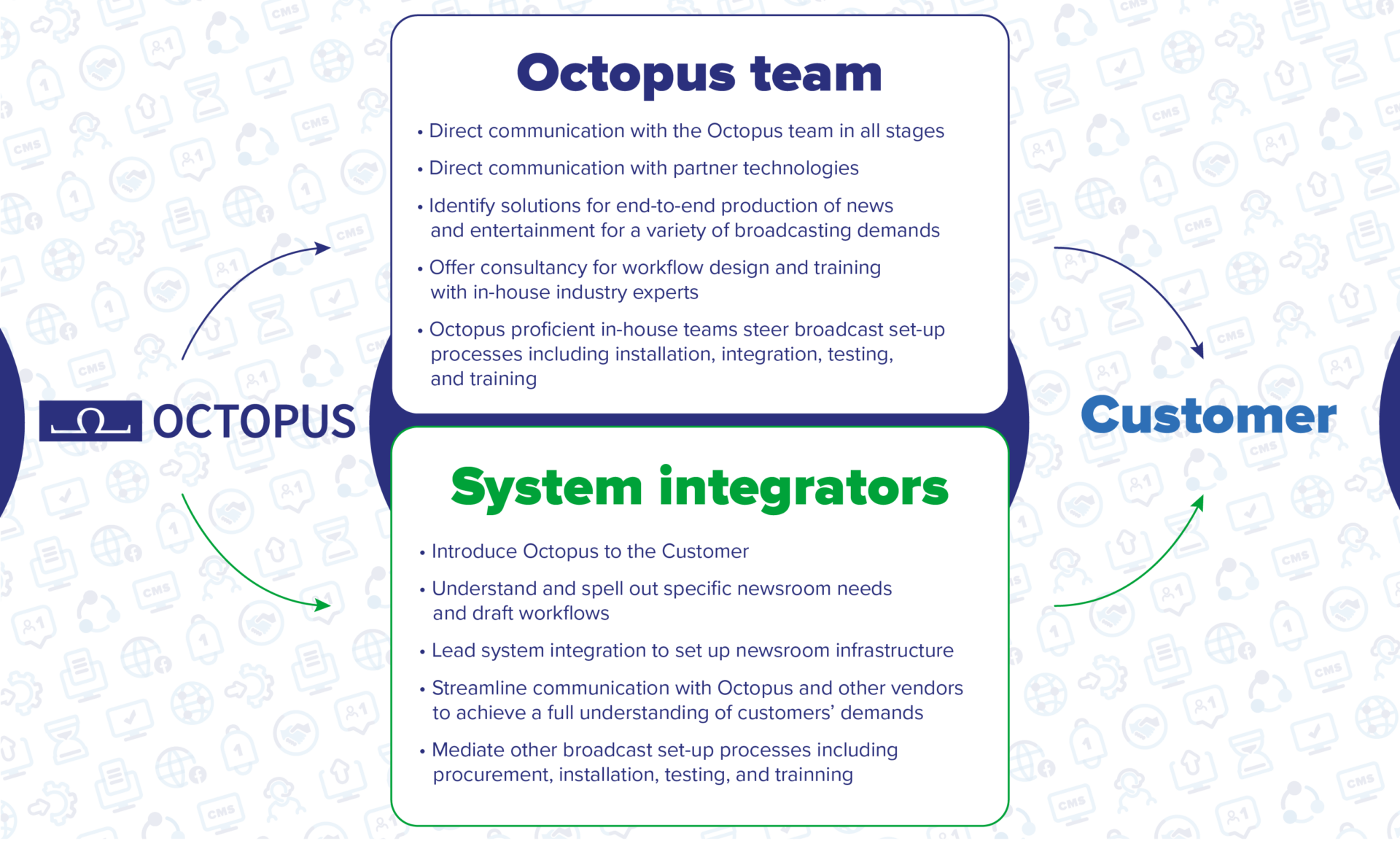 OCTOPUS

Octopus team

• Direct communication with the Octopus team in all stages

• Direct communication with partner technologies

• Identify solutions for end-to-end production of news and entertainment for a variety of broadcasting demands

• Offer consultancy for workflow design and training with in-house industry experts

• Octopus proficient in-house teams steer broadcast set-up processes including installation, integration, testing, and training

System integrators

• Introduce Octopus to the Customer

• Understand and spell out specific newsroom needs and draft workflows

• Lead system integration to set up newsroom infrastructure

• Streamline communication with Octopus and other vendors to achieve a full understanding of customers' demands

• Mediate other broadcast set-up processes including procurement, installation, testing, and trainning

Customer